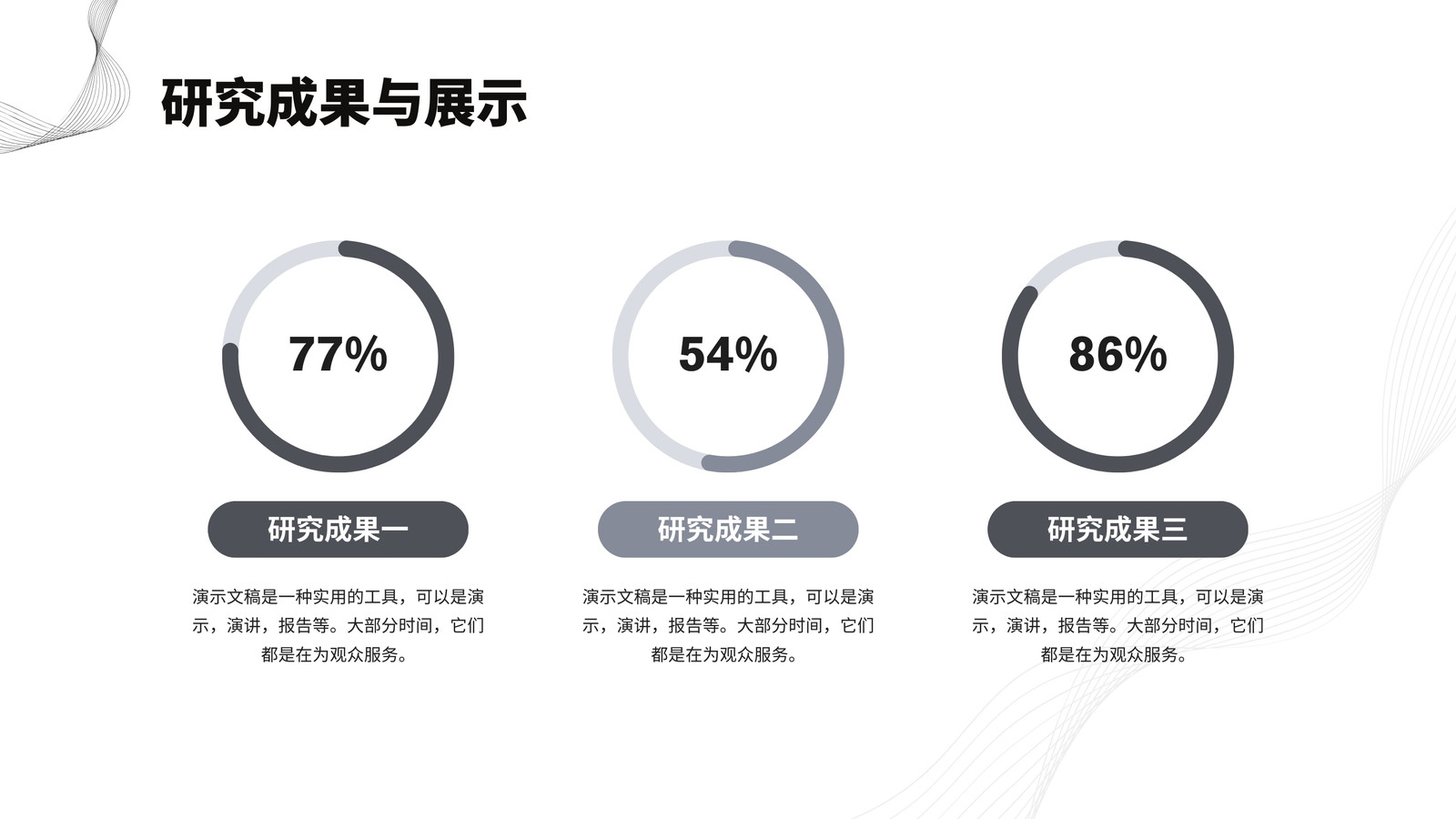 研究成果与展示

77%

研究成果一

演示文稿是一种实用的工具，可以是演示，演讲，报告等。大部分时间，它们都是在为观众服务。

54%

研究成果二

演示文稿是一种实用的工具，可以是演示，演讲，报告等。大部分时间，它们都是在为观众服务。

86%

研究成果三

演示文稿是一种实用的工具，可以是演示，演讲，报告等。大部分时间，它们都是在为观众服务。